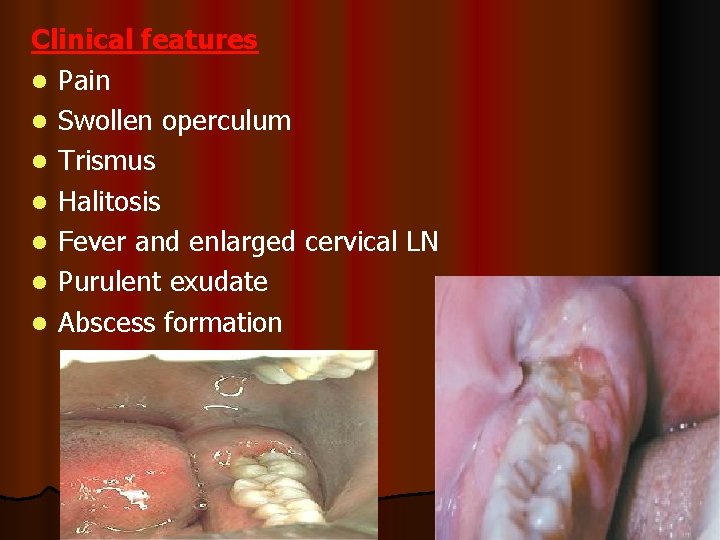 Clinical features

- Pain
- Swollen operculum
- Trismus
- Halitosis
- Fever and enlarged cervical LN
- Purulent exudate
- Abscess formation